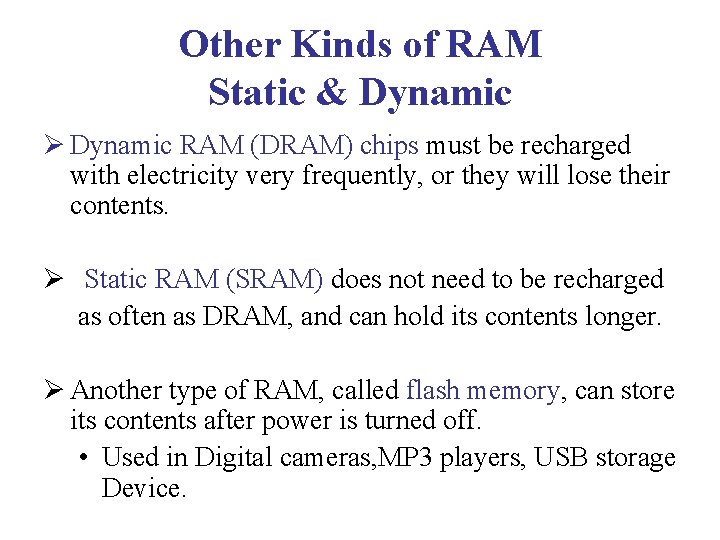 Other Kinds of RAM
Static & Dynamic

➢ Dynamic RAM (DRAM) chips must be recharged with electricity very frequently, or they will lose their contents.

➢ Static RAM (SRAM) does not need to be recharged as often as DRAM, and can hold its contents longer.

➢ Another type of RAM, called flash memory, can store its contents after power is turned off.
• Used in Digital cameras,MP3 players, USB storage Device.